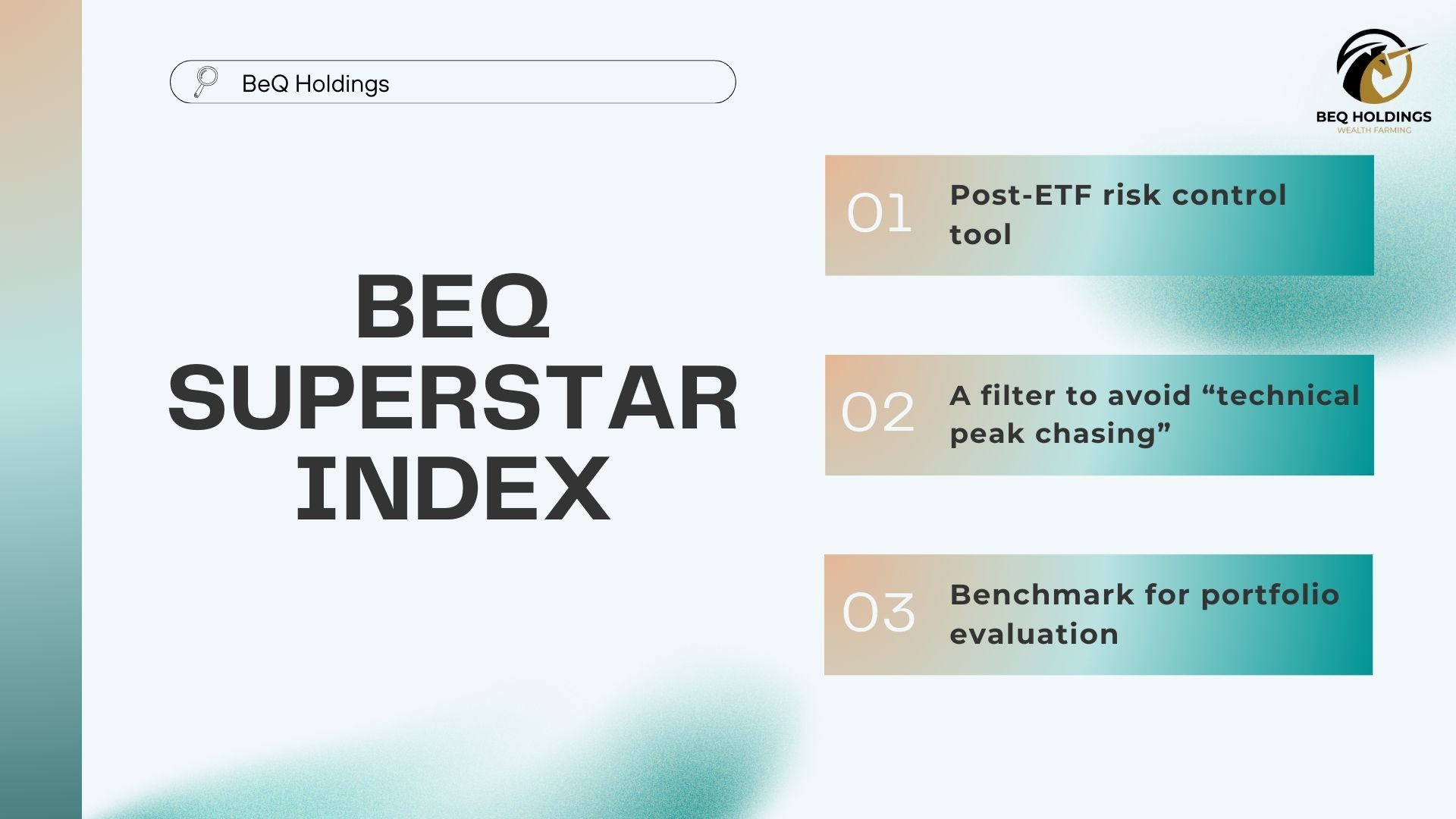 BeQ Holdings

BEQ HOLDINGS
WEALTH FARMING

BEQ SUPERSTAR INDEX

01 Post-ETF risk control tool

02 A filter to avoid “technical peak chasing”

03 Benchmark for portfolio evaluation